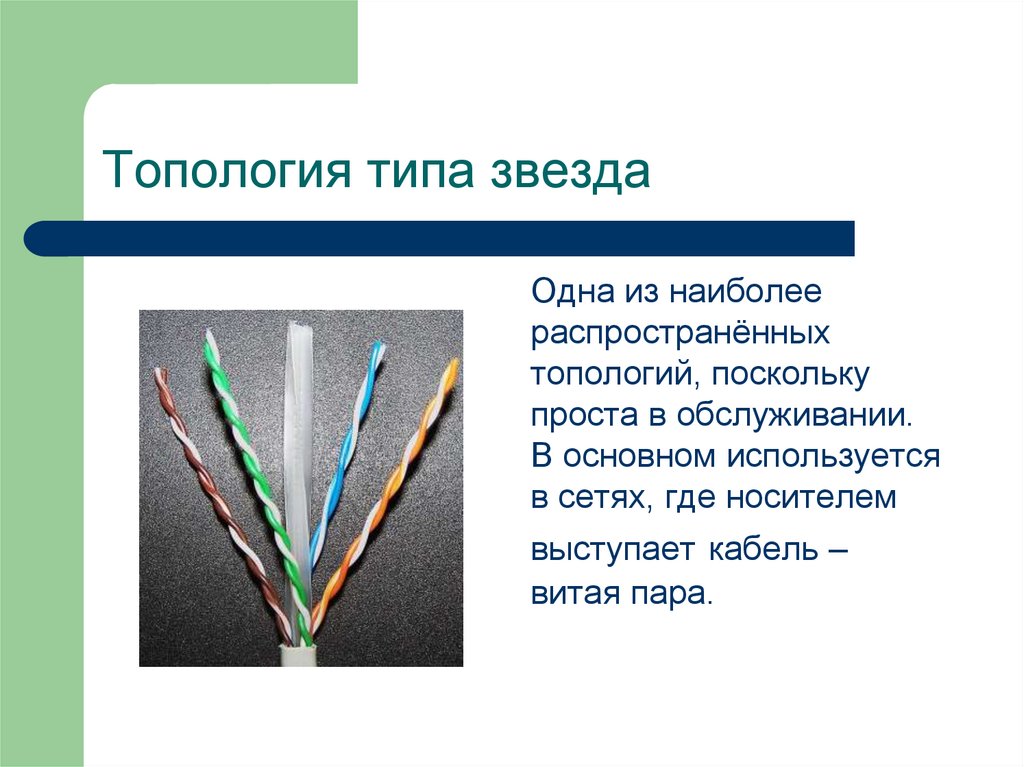 Топология типа звезда

Одна из наиболее распространённых топологий, поскольку проста в обслуживании. В основном используется в сетях, где носителем выступает кабель – витая пара.